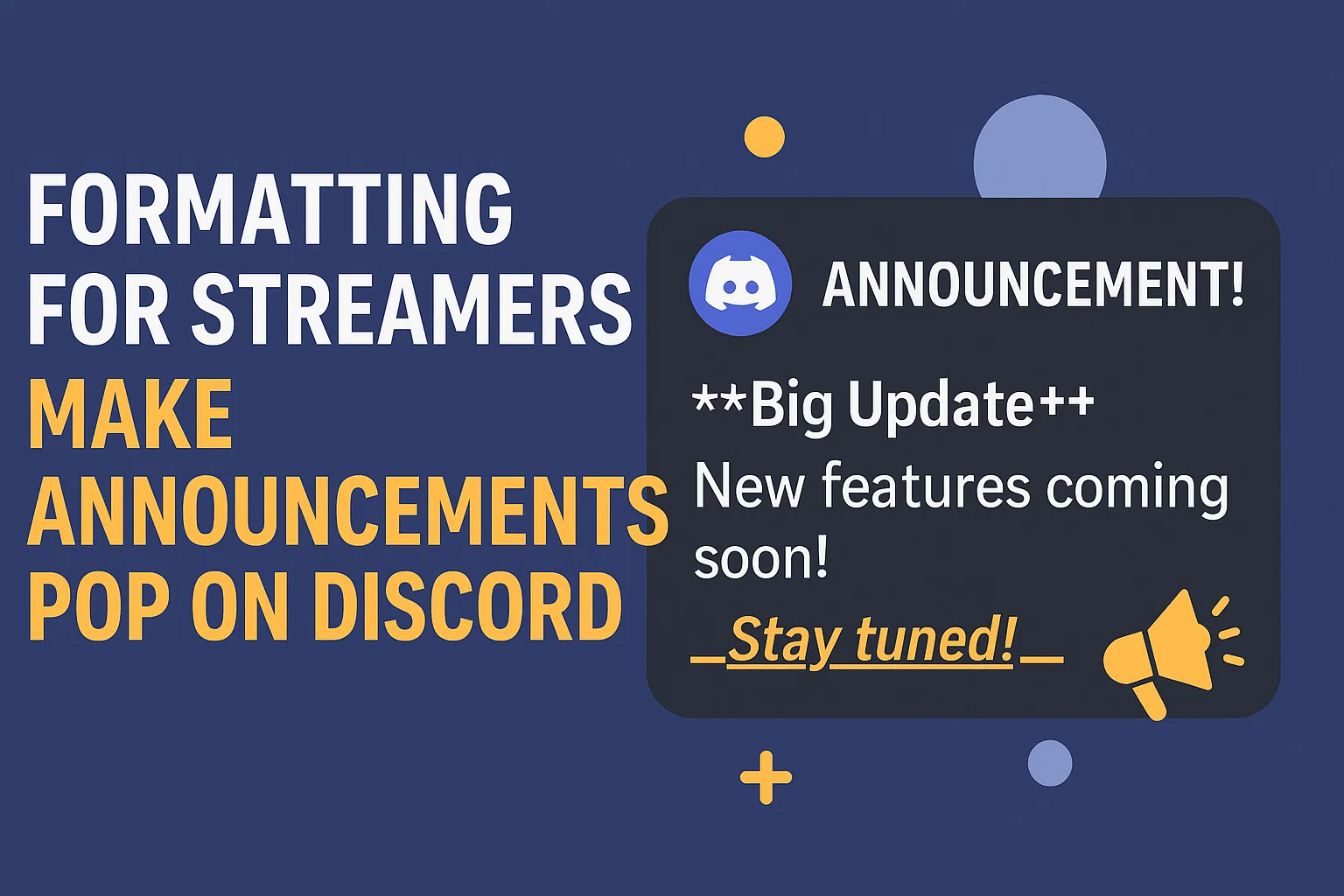 FORMATTING FOR STREAMERS
MAKE ANNOUNCEMENTS POP ON DISCORD

ANNOUNCEMENT!

**Big Update++
New features coming soon!

_Stay tuned!_